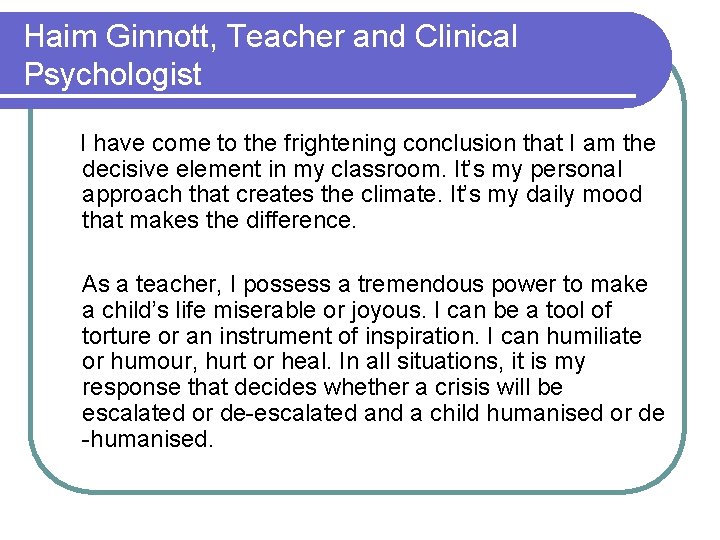 Haim Ginnott, Teacher and Clinical Psychologist

I have come to the frightening conclusion that I am the decisive element in my classroom. It's my personal approach that creates the climate. It's my daily mood that makes the difference.

As a teacher, I possess a tremendous power to make a child's life miserable or joyous. I can be a tool of torture or an instrument of inspiration. I can humiliate or humour, hurt or heal. In all situations, it is my response that decides whether a crisis will be escalated or de-escalated and a child humanised or de-humanised.